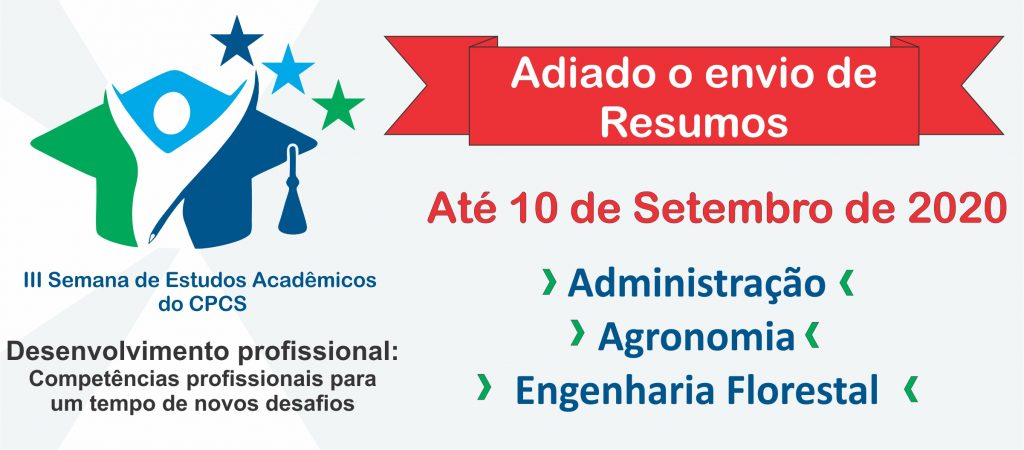 III Semana de Estudos Acadêmicos do CPCS

Desenvolvimento profissional:
Competências profissionais para um tempo de novos desafios

Adiado o envio de Resumos

Até 10 de Setembro de 2020

› Administração ‹
› Agronomia ‹
› Engenharia Florestal ‹